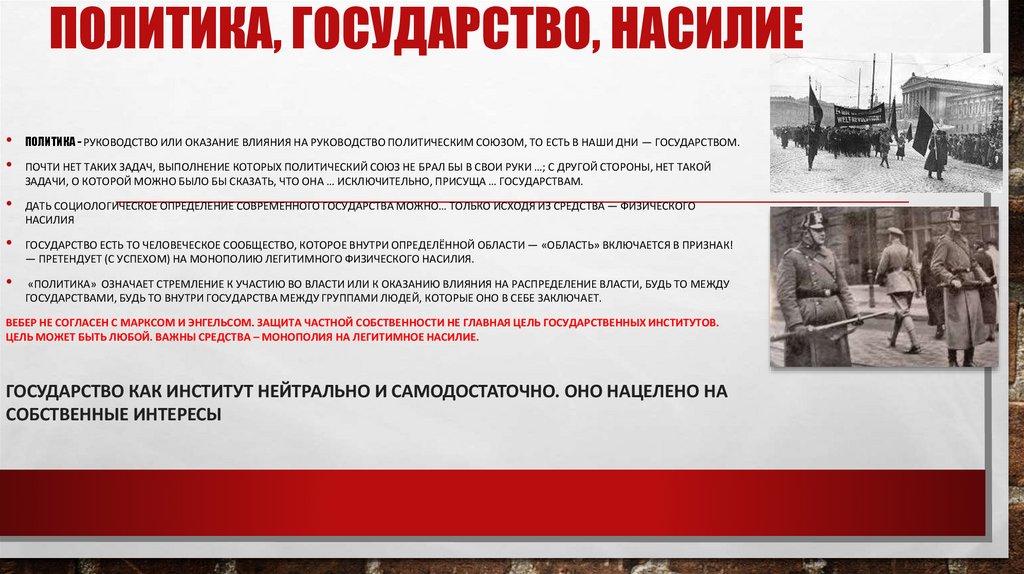 ПОЛИТИКА, ГОСУДАРСТВО, НАСИЛИЕ

• ПОЛИТИКА - РУКОВОДСТВО ИЛИ ОКАЗАНИЕ ВЛИЯНИЯ НА РУКОВОДСТВО ПОЛИТИЧЕСКИМ СОЮЗОМ, ТО ЕСТЬ В НАШИ ДНИ — ГОСУДАРСТВОМ.

• ПОЧТИ НЕТ ТАКИХ ЗАДАЧ, ВЫПОЛНЕНИЕ КОТОРЫХ ПОЛИТИЧЕСКИЙ СОЮЗ НЕ БРАЛ БЫ В СВОИ РУКИ ...; С ДРУГОЙ СТОРОНЫ, НЕТ ТАКОЙ ЗАДАЧИ, О КОТОРОЙ МОЖНО БЫЛО БЫ СКАЗАТЬ, ЧТО ОНА ... ИСКЛЮЧИТЕЛЬНО, ПРИСУЩА ... ГОСУДАРСТВАМ.

• ДАТЬ СОЦИОЛОГИЧЕСКОЕ ОПРЕДЕЛЕНИЕ СОВРЕМЕННОГО ГОСУДАРСТВА МОЖНО... ТОЛЬКО ИСХОДЯ ИЗ СРЕДСТВА — ФИЗИЧЕСКОГО НАСИЛИЯ

• ГОСУДАРСТВО ЕСТЬ ТО ЧЕЛОВЕЧЕСКОЕ СООБЩЕСТВО, КОТОРОЕ ВНУТРИ ОПРЕДЕЛЁННОЙ ОБЛАСТИ — «ОБЛАСТЬ» ВКЛЮЧАЕТСЯ В ПРИЗНАК! — ПРЕТЕНДУЕТ (С УСПЕХОМ) НА МОНОПОЛИЮ ЛЕГИТИМНОГО ФИЗИЧЕСКОГО НАСИЛИЯ.

• «ПОЛИТИКА» ОЗНАЧАЕТ СТРЕМЛЕНИЕ К УЧАСТИЮ ВО ВЛАСТИ ИЛИ К ОКАЗАНИЮ ВЛИЯНИЯ НА РАСПРЕДЕЛЕНИЕ ВЛАСТИ, БУДЬ ТО МЕЖДУ ГОСУДАРСТВАМИ, БУДЬ ТО ВНУТРИ ГОСУДАРСТВА МЕЖДУ ГРУППАМИ ЛЮДЕЙ, КОТОРЫЕ ОНО В СЕБЕ ЗАКЛЮЧАЕТ.

ВЕБЕР НЕ СОГЛАСЕН С МАРКСОМ И ЭНГЕЛЬСОМ. ЗАЩИТА ЧАСТНОЙ СОБСТВЕННОСТИ НЕ ГЛАВНАЯ ЦЕЛЬ ГОСУДАРСТВЕННЫХ ИНСТИТУТОВ. ЦЕЛЬ МОЖЕТ БЫТЬ ЛЮБОЙ. ВАЖНЫ СРЕДСТВА – МОНОПОЛИЯ НА ЛЕГИТИМНОЕ НАСИЛИЕ.

ГОСУДАРСТВО КАК ИНСТИТУТ НЕЙТРАЛЬНО И САМОДОСТАТОЧНО. ОНО НАЦЕЛЕНО НА СОБСТВЕННЫЕ ИНТЕРЕСЫ